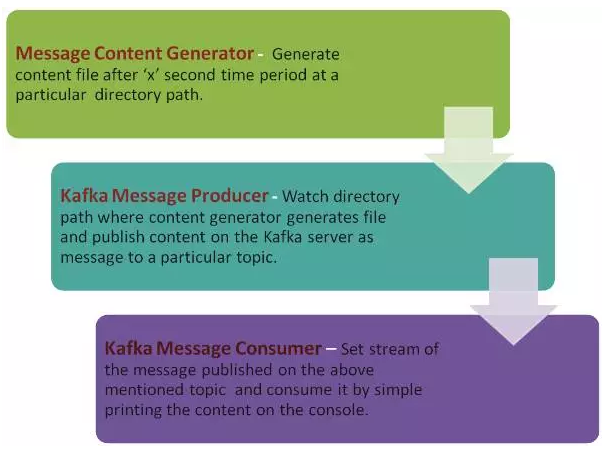 Message Content Generator - Generate content file after 'x' second time period at a particular directory path.

Kafka Message Producer - Watch directory path where content generator generates file and publish content on the Kafka server as message to a particular topic.

Kafka Message Consumer – Set stream of the message published on the above mentioned topic and consume it by simple printing the content on the console.